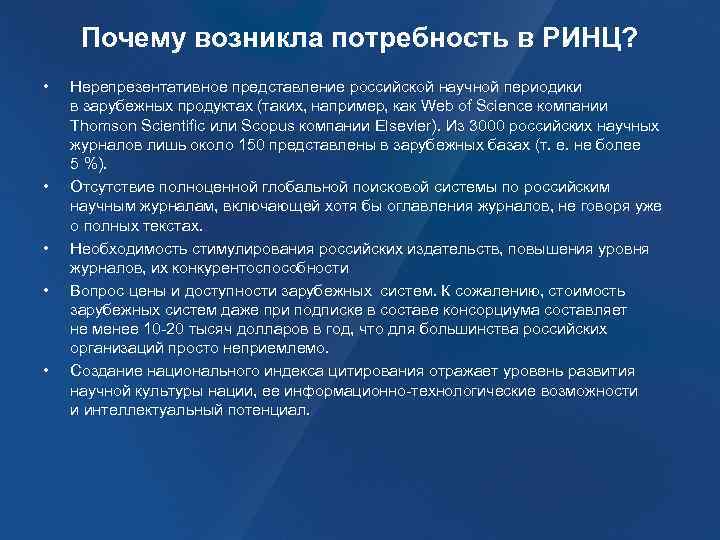 Почему возникла потребность в РИНЦ?

• Нерепрезентативное представление российской научной периодики в зарубежных продуктах (таких, например, как Web of Science компании Thomson Scientific или Scopus компании Elsevier). Из 3000 российских научных журналов лишь около 150 представлены в зарубежных базах (т. е. не более 5 %).

• Отсутствие полноценной глобальной поисковой системы по российским научным журналам, включающей хотя бы оглавления журналов, не говоря уже о полных текстах.

• Необходимость стимулирования российских издательств, повышения уровня журналов, их конкурентоспособности

• Вопрос цены и доступности зарубежных систем. К сожалению, стоимость зарубежных систем даже при подписке в составе консорциума составляет не менее 10-20 тысяч долларов в год, что для большинства российских организаций просто неприемлемо.

• Создание национального индекса цитирования отражает уровень развития научной культуры нации, ее информационно-технологические возможности и интеллектуальный потенциал.